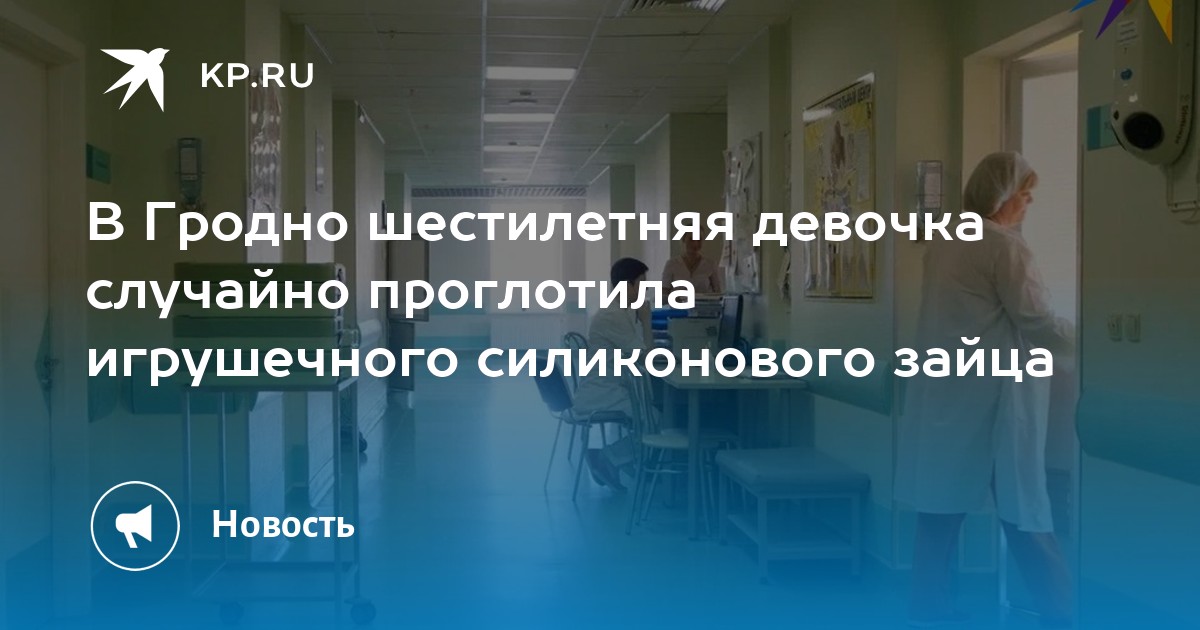 KP.RU

В Гродно шестилетняя девочка случайно проглотила игрушечного силиконового зайца

Новость